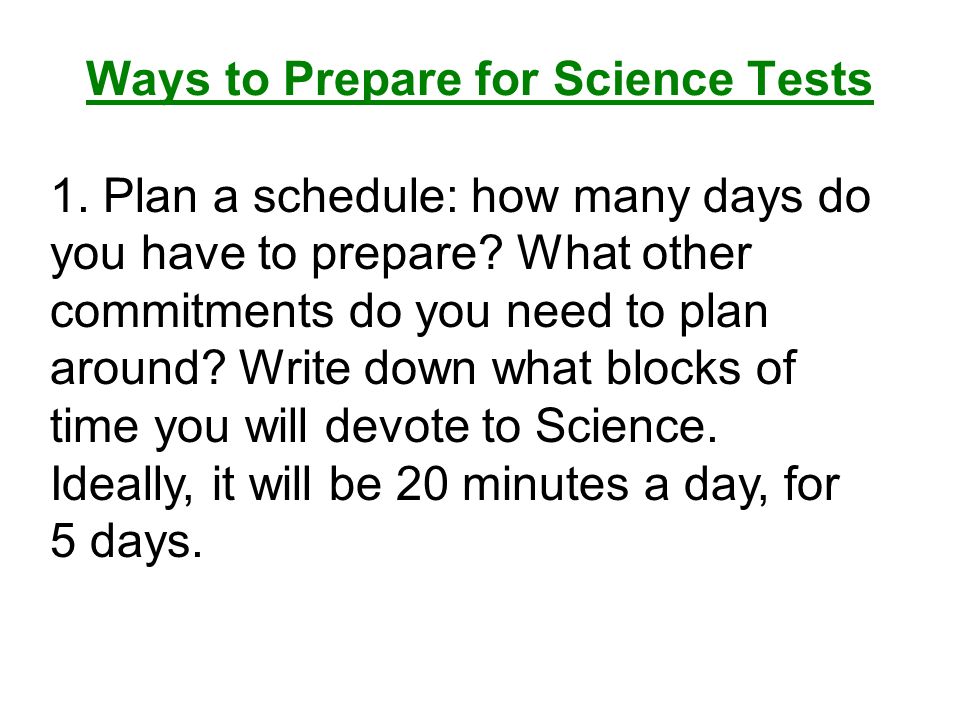 Ways to Prepare for Science Tests

1. Plan a schedule: how many days do you have to prepare? What other commitments do you need to plan around? Write down what blocks of time you will devote to Science. Ideally, it will be 20 minutes a day, for 5 days.